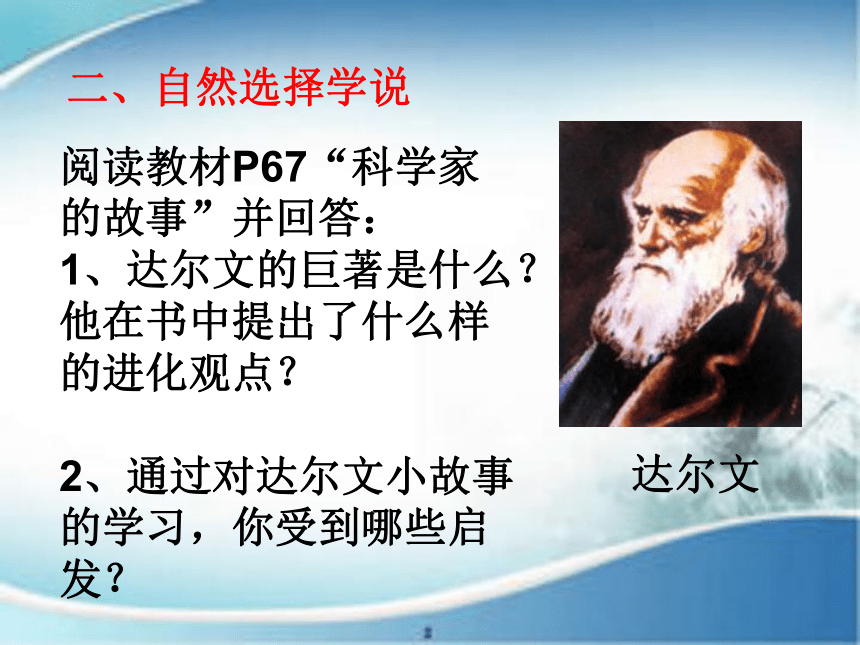 二、自然选择学说

阅读教材P67“科学家的故事”并回答：
1、达尔文的巨著是什么？他在书中提出了什么样的进化观点？

2、通过对达尔文小故事的学习，你受到哪些启发？

达尔文

2